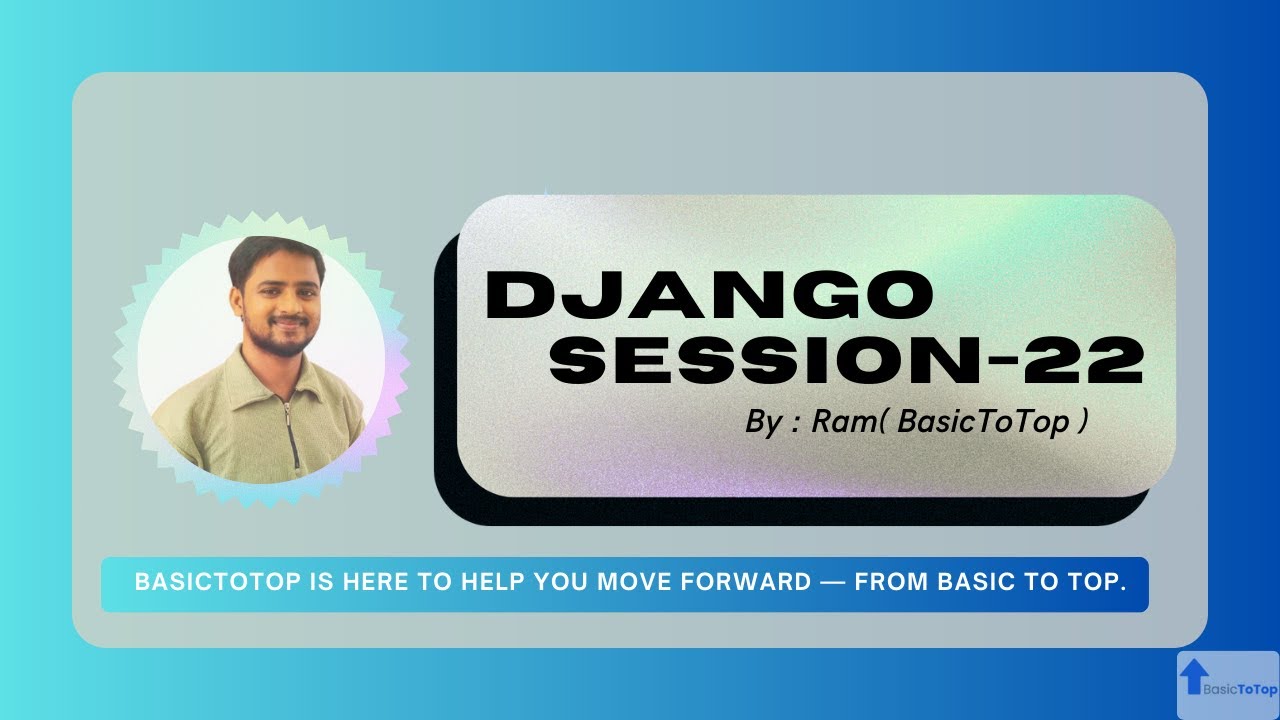 DJANGO
SESSION-22

By : Ram( BasicToTop )

BASICTOTOP IS HERE TO HELP YOU MOVE FORWARD — FROM BASIC TO TOP.

BasicToTop